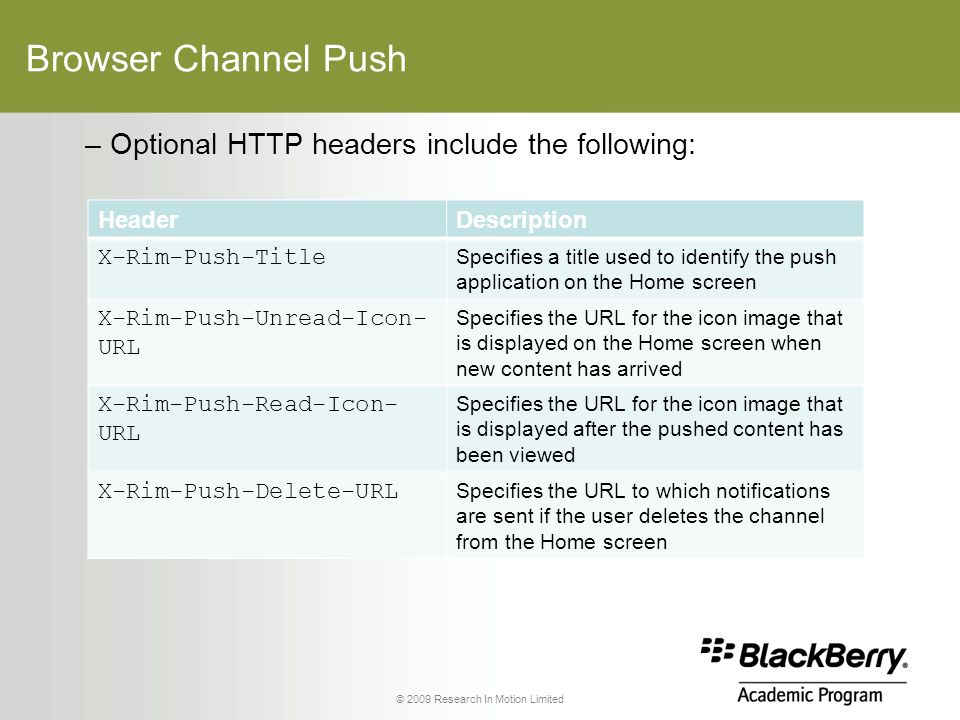 Browser Channel Push

– Optional HTTP headers include the following:

| Header | Description |
|---|---|
| X-Rim-Push-Title | Specifies a title used to identify the push application on the Home screen |
| X-Rim-Push-Unread-Icon-URL | Specifies the URL for the icon image that is displayed on the Home screen when new content has arrived |
| X-Rim-Push-Read-Icon-URL | Specifies the URL for the icon image that is displayed after the pushed content has been viewed |
| X-Rim-Push-Delete-URL | Specifies the URL to which notifications are sent if the user deletes the channel from the Home screen |

© 2009 Research In Motion Limited

BlackBerry.
Academic Program